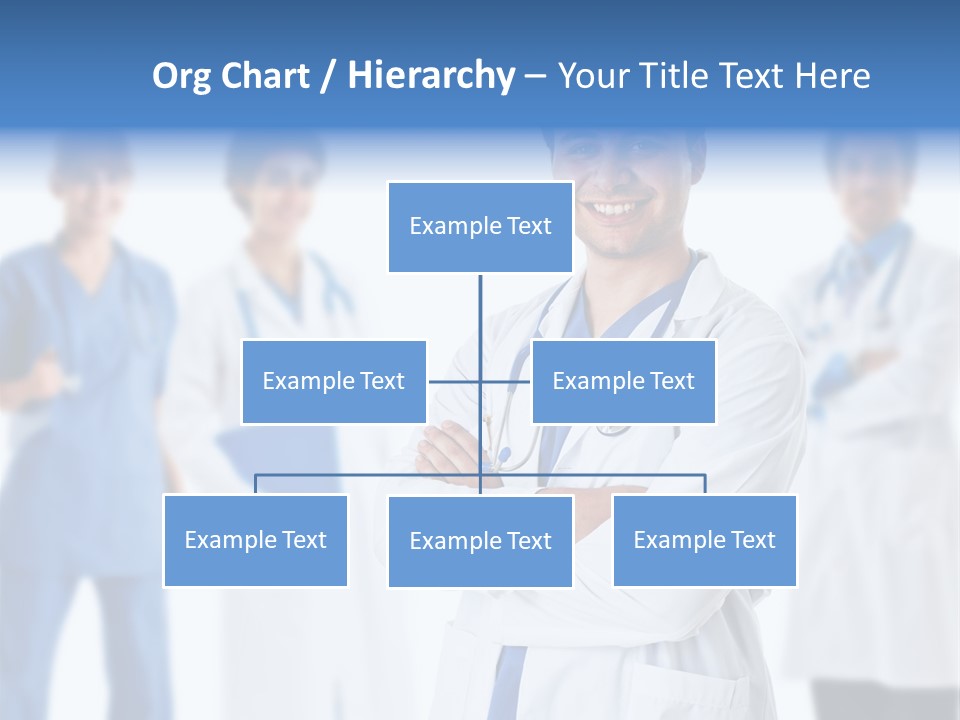 Org Chart / Hierarchy – Your Title Text Here

Example Text

Example Text

Example Text

Example Text

Example Text

Example Text